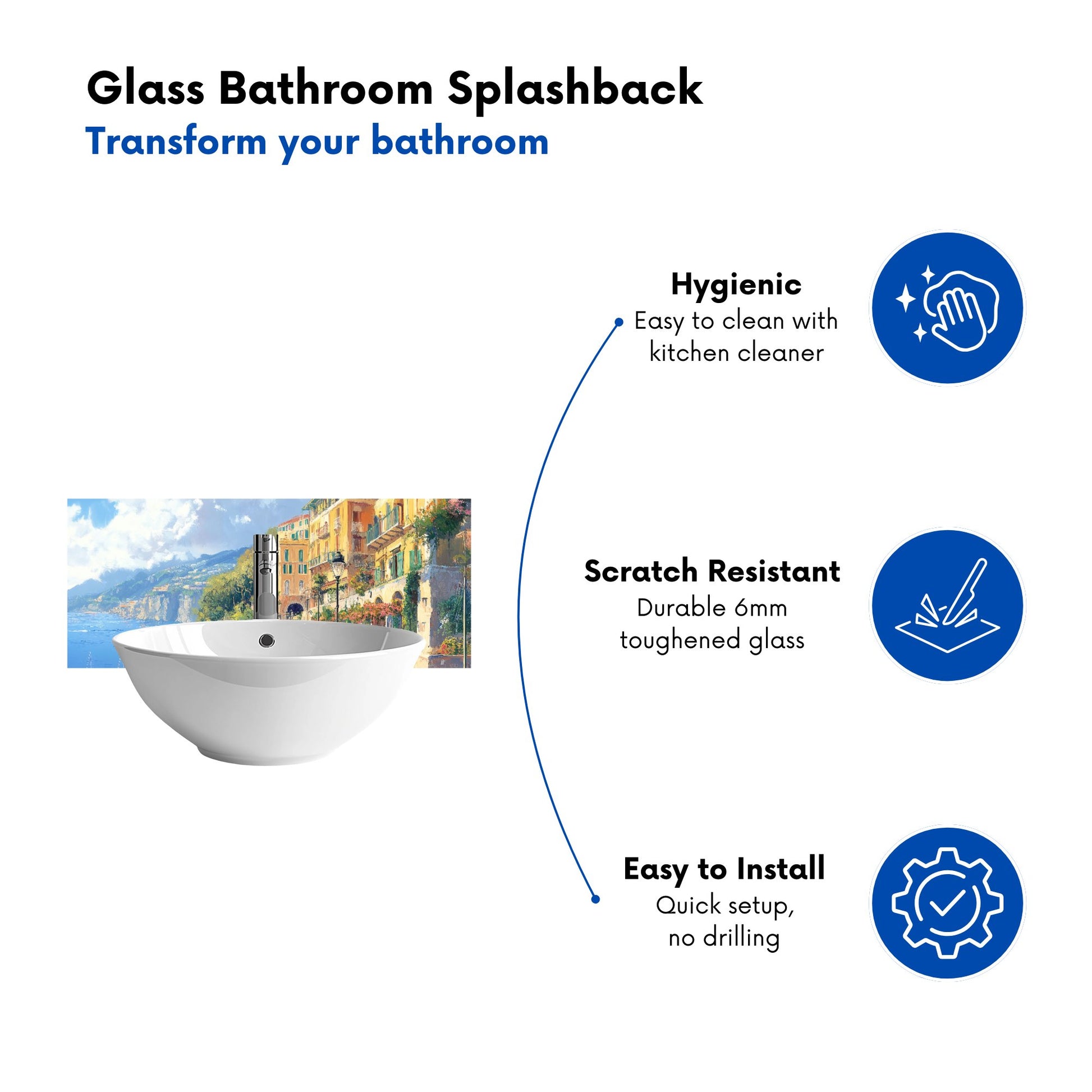 Glass Bathroom Splashback
Transform your bathroom

Hygienic
Easy to clean with kitchen cleaner

Scratch Resistant
Durable 6mm toughened glass

Easy to Install
Quick setup, no drilling